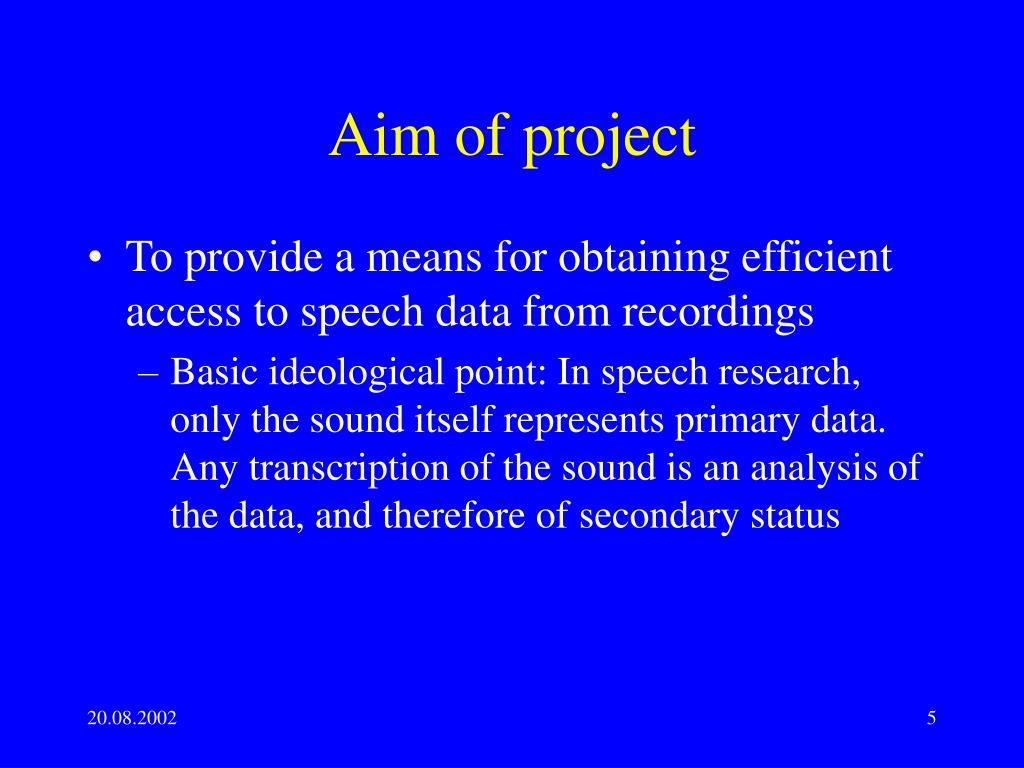 Aim of project

• To provide a means for obtaining efficient access to speech data from recordings

– Basic ideological point: In speech research, only the sound itself represents primary data. Any transcription of the sound is an analysis of the data, and therefore of secondary status

20.08.2002

5